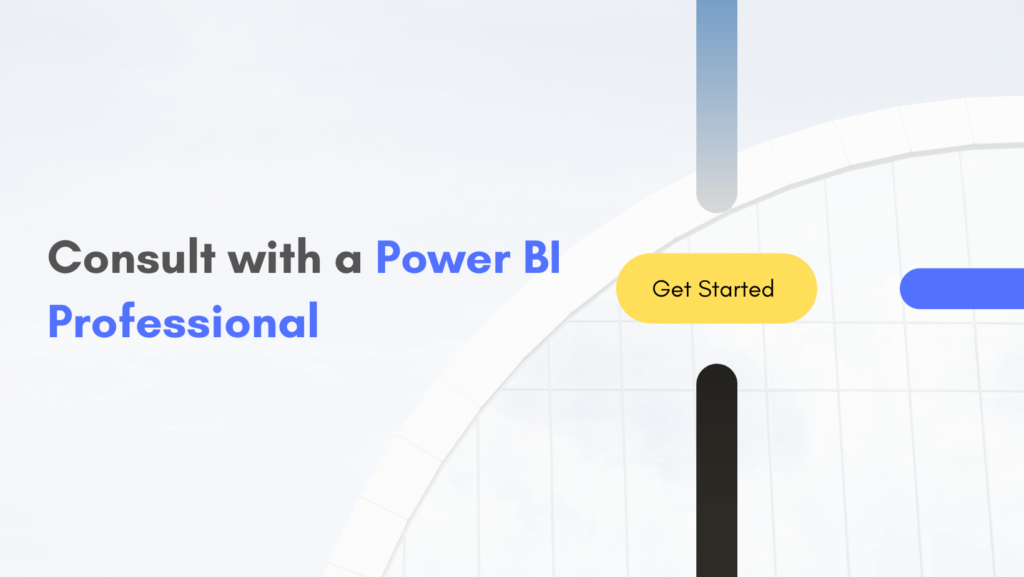 Consult with a Power BI Professional

Get Started